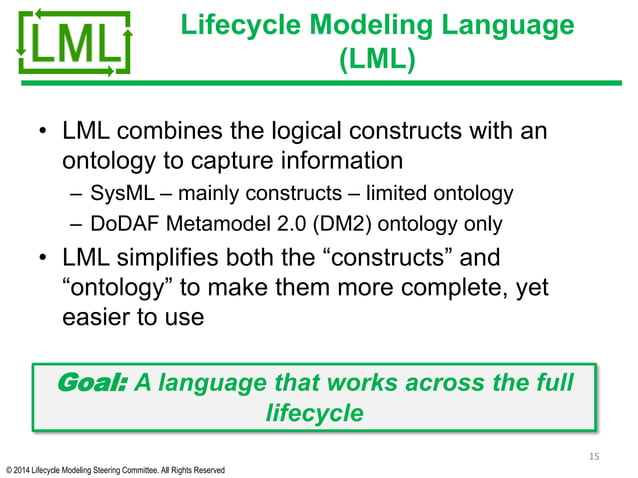 LML

Lifecycle Modeling Language (LML)

• LML combines the logical constructs with an ontology to capture information
– SysML – mainly constructs – limited ontology
– DoDAF Metamodel 2.0 (DM2) ontology only
• LML simplifies both the “constructs” and “ontology” to make them more complete, yet easier to use

Goal: A language that works across the full lifecycle

15

© 2014 Lifecycle Modeling Steering Committee. All Rights Reserved